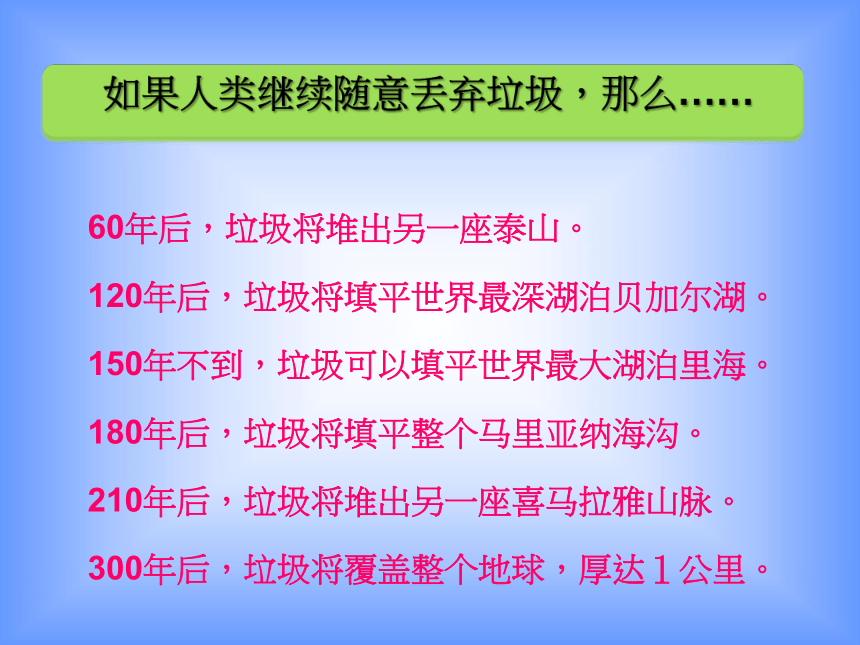 如果人类继续随意丢弃垃圾，那么……

60年后，垃圾将堆出另一座泰山。

120年后，垃圾将填平世界最深湖泊贝加尔湖。

150年不到，垃圾可以填平世界最大湖泊里海。

180年后，垃圾将填平整个马里亚纳海沟。

210年后，垃圾将堆出另一座喜马拉雅山脉。

300年后，垃圾将覆盖整个地球，厚达１公里。